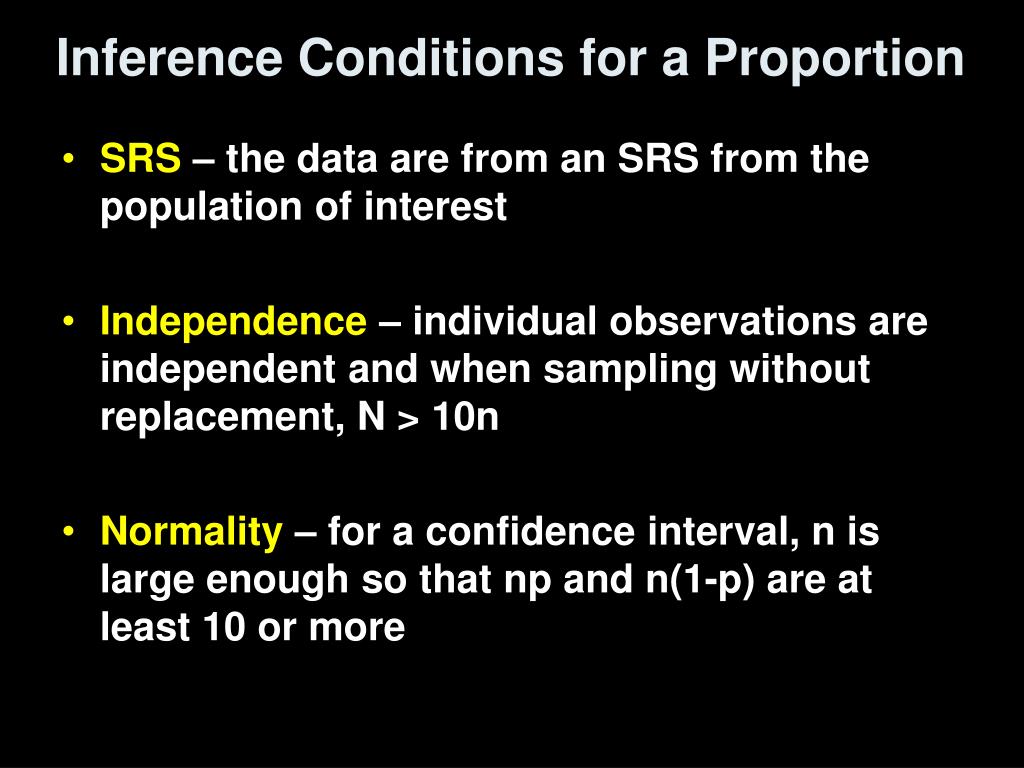 Inference Conditions for a Proportion

• SRS – the data are from an SRS from the population of interest

• Independence – individual observations are independent and when sampling without replacement, N > 10n

• Normality – for a confidence interval, n is large enough so that np and n(1-p) are at least 10 or more